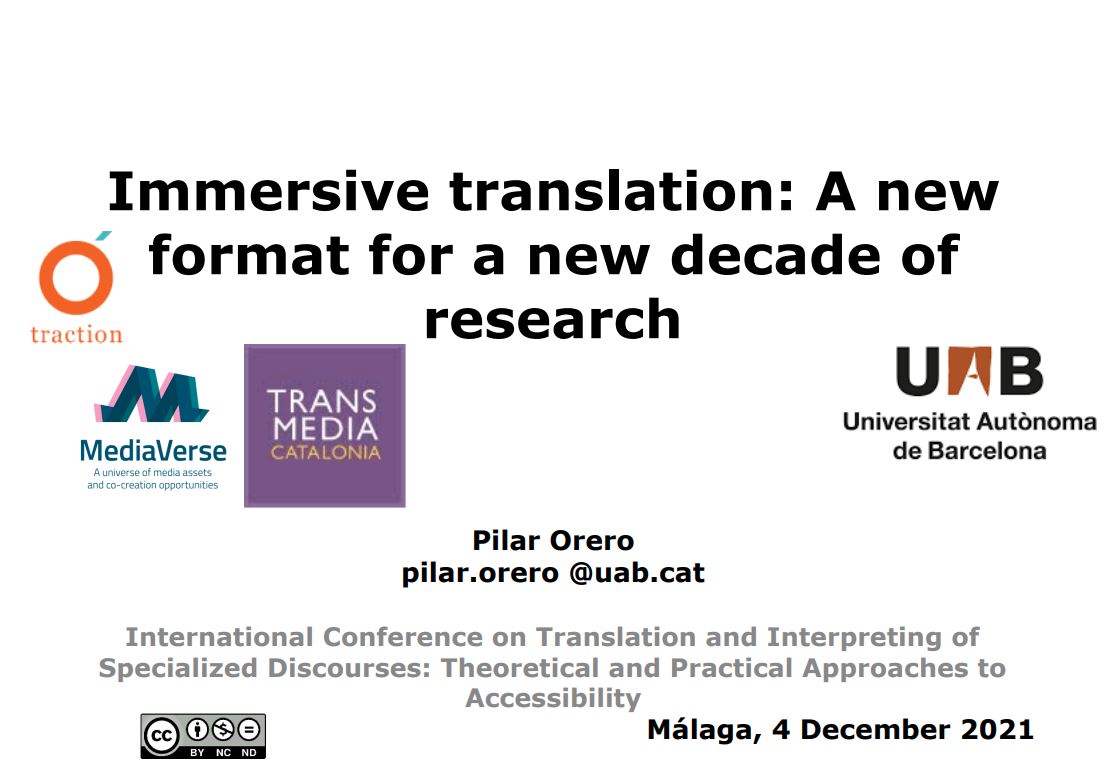 Immersive translation: A new format for a new decade of research

traction

MediaVerse
A universe of media assets and co-creation opportunities

TRANS MEDIA CATALONIA

UAB
Universitat Autònoma de Barcelona

Pilar Orero
pilar.orero @uab.cat

International Conference on Translation and Interpreting of Specialized Discourses: Theoretical and Practical Approaches to Accessibility

cc BY NC ND

Málaga, 4 December 2021